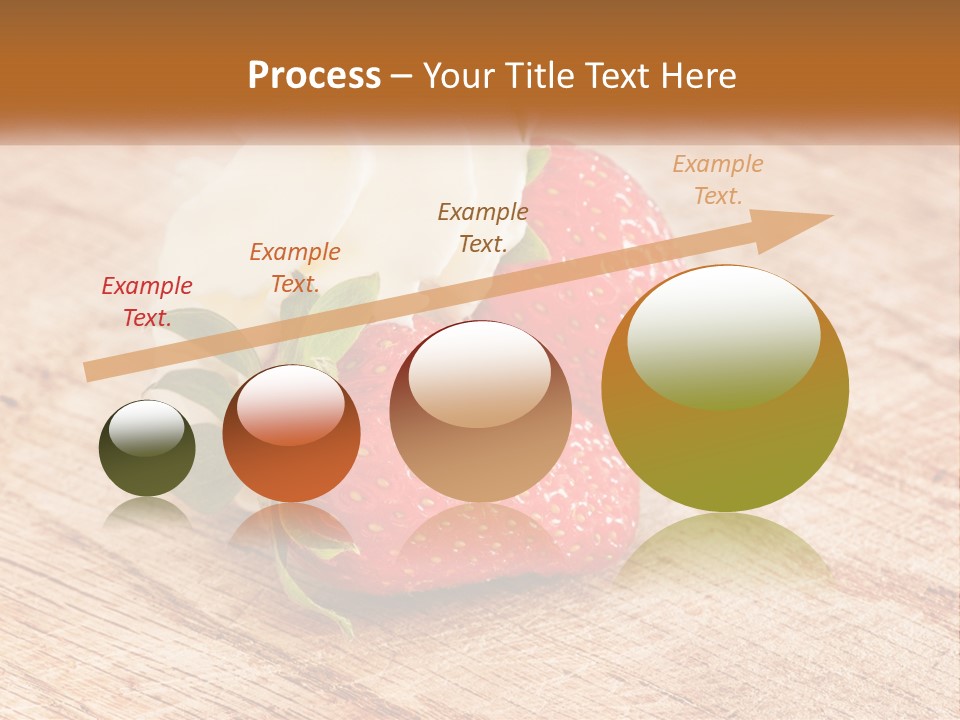 Process – Your Title Text Here

Example Text.

Example Text.

Example Text.

Example Text.